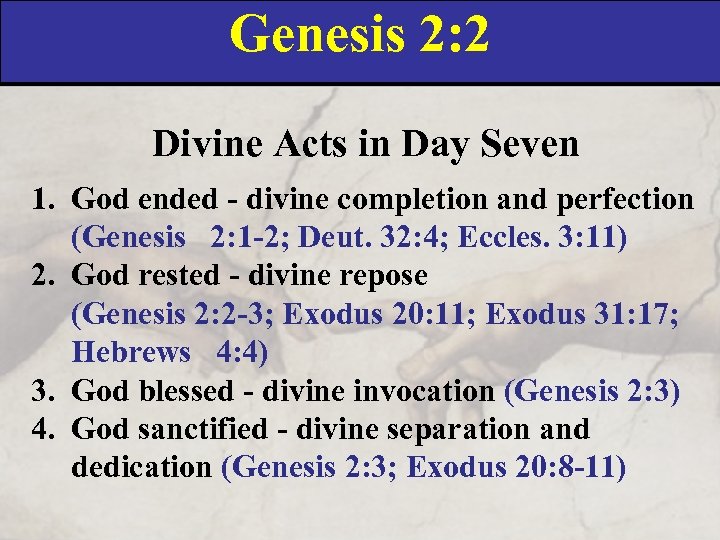 Genesis 2:2

Divine Acts in Day Seven

1. God ended - divine completion and perfection (Genesis 2:1-2; Deut. 32:4; Eccles. 3:11)
2. God rested - divine repose (Genesis 2:2-3; Exodus 20:11; Exodus 31:17; Hebrews 4:4)
3. God blessed - divine invocation (Genesis 2:3)
4. God sanctified - divine separation and dedication (Genesis 2:3; Exodus 20:8-11)